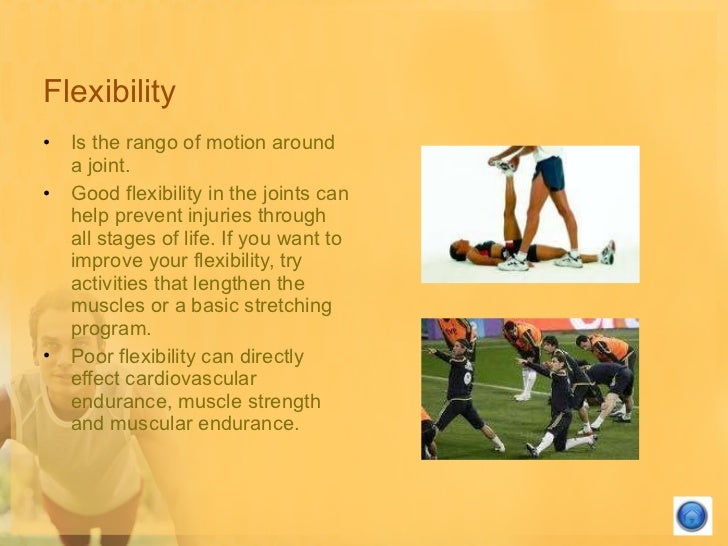 Flexibility

• Is the rango of motion around a joint.
• Good flexibility in the joints can help prevent injuries through all stages of life. If you want to improve your flexibility, try activities that lengthen the muscles or a basic stretching program.
• Poor flexibility can directly effect cardiovascular endurance, muscle strength and muscular endurance.